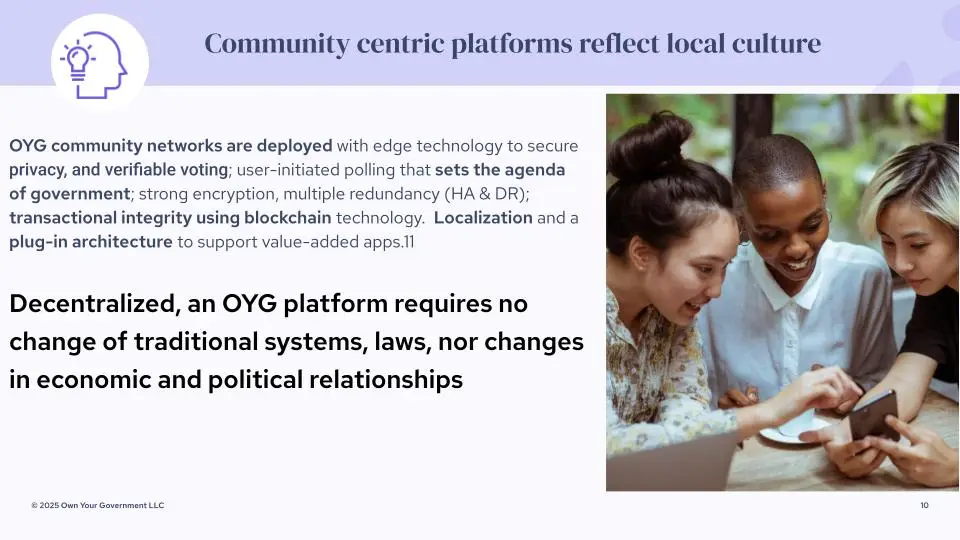 Community centric platforms reflect local culture

OYG community networks are deployed with edge technology to secure privacy, and verifiable voting; user-initiated polling that sets the agenda of government; strong encryption, multiple redundancy (HA & DR); transactional integrity using blockchain technology. Localization and a plug-in architecture to support value-added apps.11

Decentralized, an OYG platform requires no change of traditional systems, laws, nor changes in economic and political relationships

© 2025 Own Your Government LLC

10